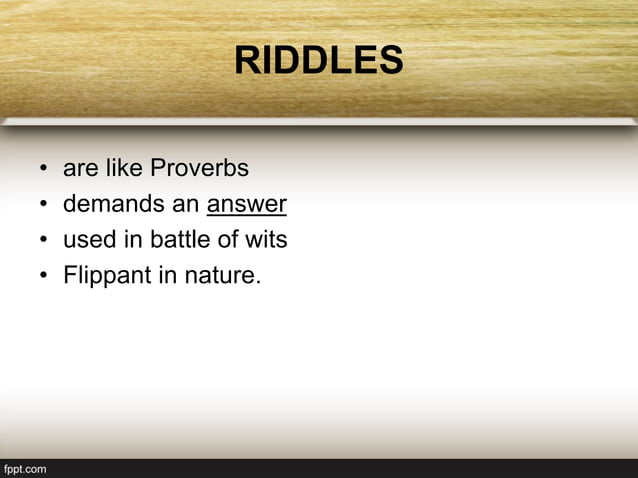 RIDDLES

• are like Proverbs
• demands an answer
• used in battle of wits
• Flippant in nature.

fppt.com